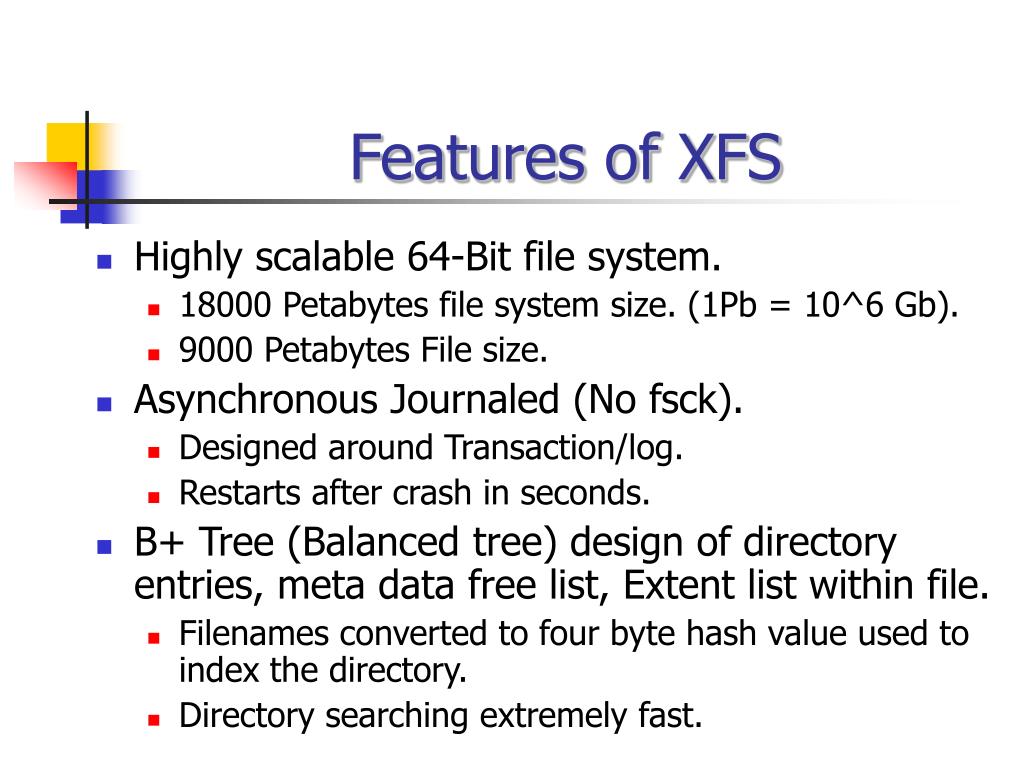 Features of XFS

Highly scalable 64-Bit file system.

18000 Petabytes file system size. (1Pb = 10^6 Gb).

9000 Petabytes File size.

Asynchronous Journaled (No fsck).

Designed around Transaction/log.

Restarts after crash in seconds.

B+ Tree (Balanced tree) design of directory entries, meta data free list, Extent list within file.

Filenames converted to four byte hash value used to index the directory.

Directory searching extremely fast.